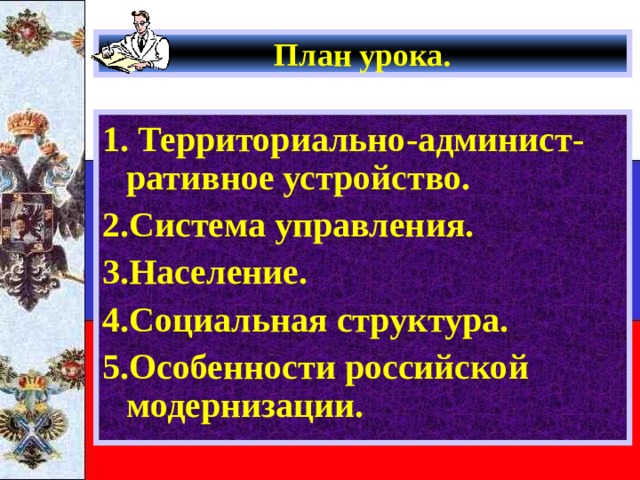 План урока.

1. Территориально-административное устройство.

2.Система управления.

3.Население.

4.Социальная структура.

5.Особенности российской модернизации.